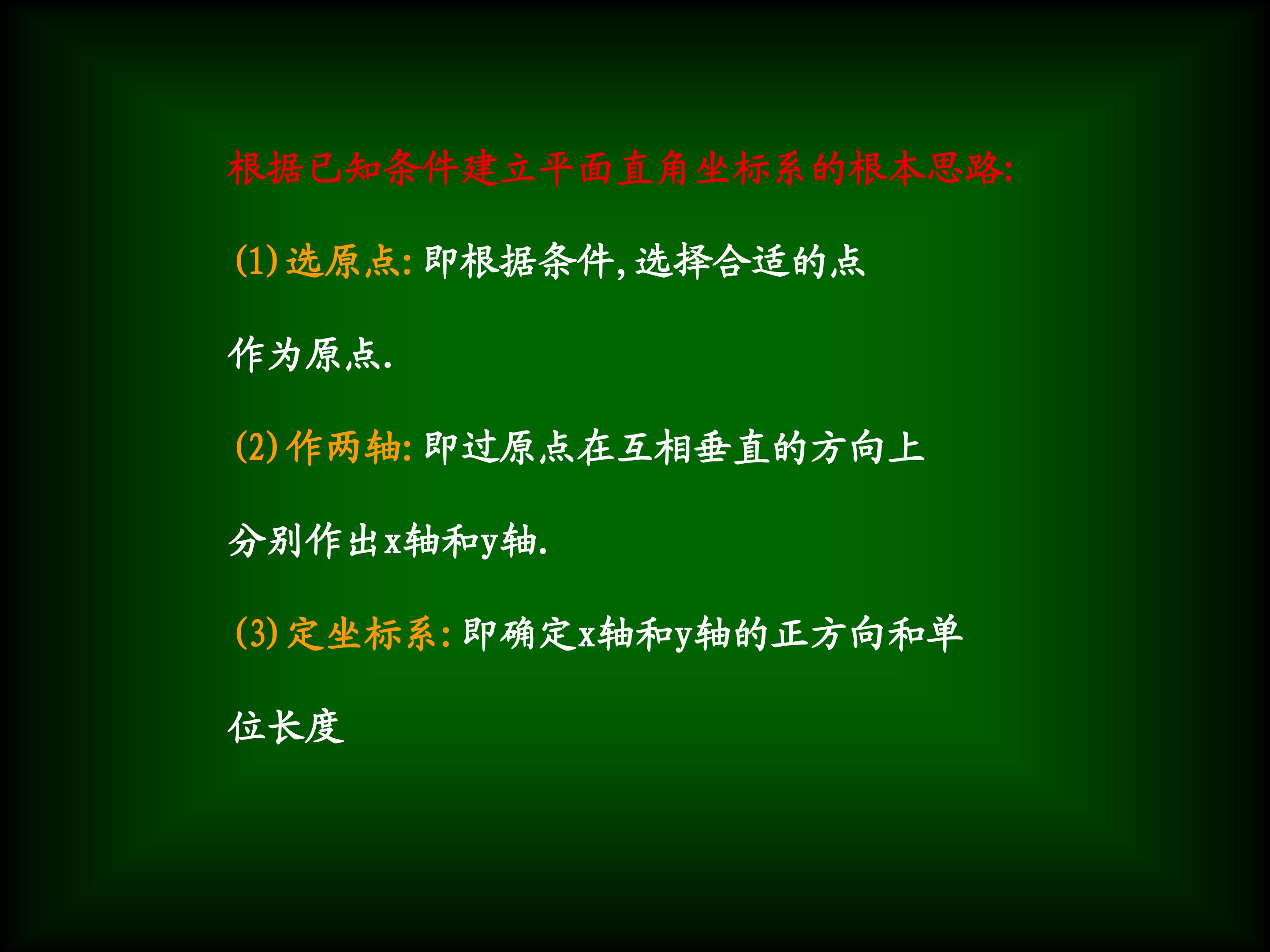 根据已知条件建立平面直角坐标系的根本思路:

(1)选原点:即根据条件,选择合适的点作为原点.

(2)作两轴:即过原点在互相垂直的方向上分别作出x轴和y轴.

(3)定坐标系:即确定x轴和y轴的正方向和单位长度